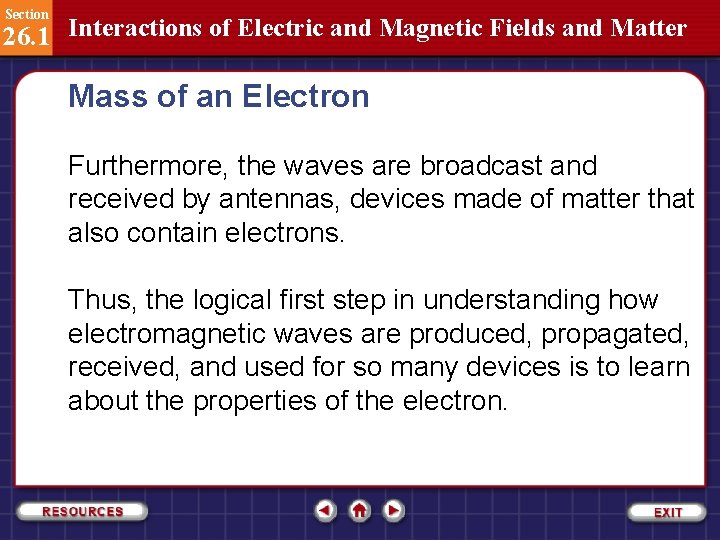 Section
26.1
Interactions of Electric and Magnetic Fields and Matter

Mass of an Electron

Furthermore, the waves are broadcast and received by antennas, devices made of matter that also contain electrons.

Thus, the logical first step in understanding how electromagnetic waves are produced, propagated, received, and used for so many devices is to learn about the properties of the electron.

RESOURCES

EXIT